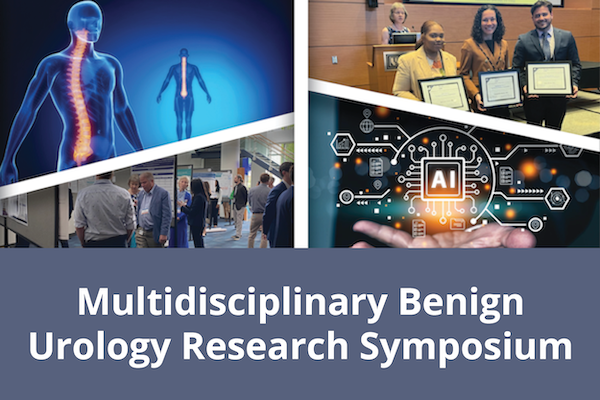 AI

Multidisciplinary Benign Urology Research Symposium